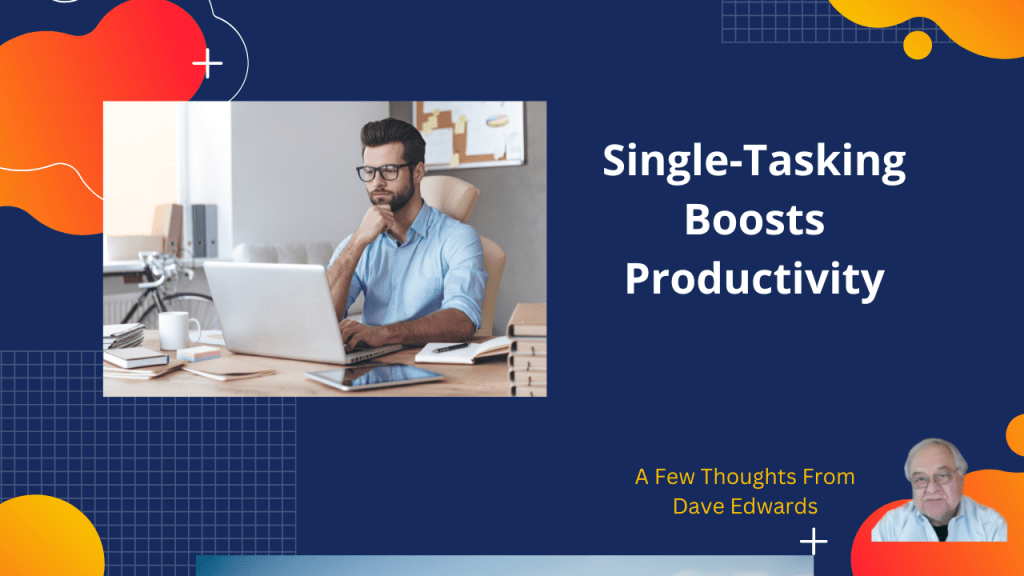 Single-Tasking Boosts Productivity

A Few Thoughts From Dave Edwards